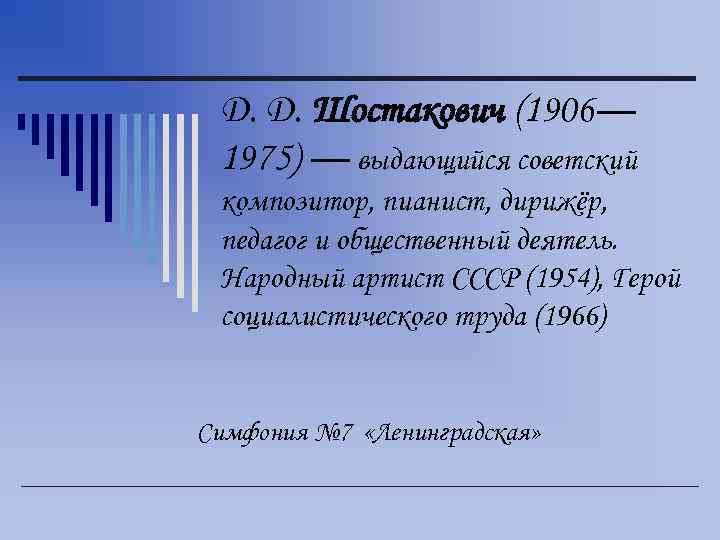 Д. Д. Шостакович (1906—1975) — выдающийся советский композитор, пианист, дирижёр, педагог и общественный деятель. Народный артист СССР (1954), Герой социалистического труда (1966)

Симфония №7 «Ленинградская»